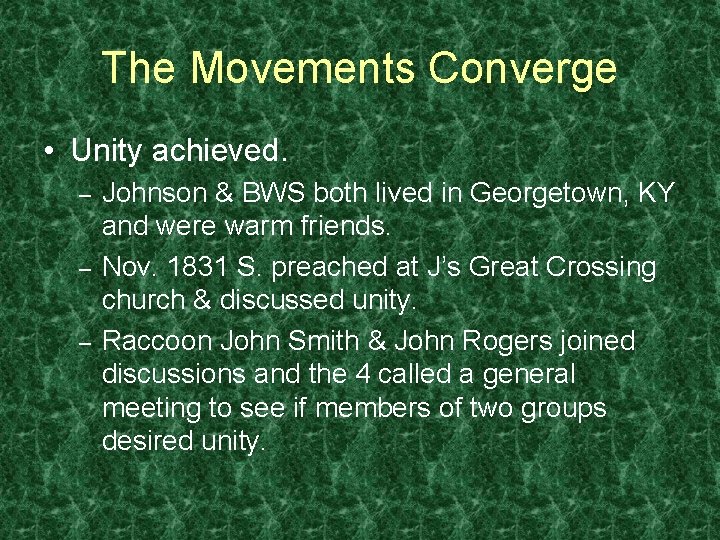 The Movements Converge

• Unity achieved.
– Johnson & BWS both lived in Georgetown, KY and were warm friends.
– Nov. 1831 S. preached at J's Great Crossing church & discussed unity.
– Raccoon John Smith & John Rogers joined discussions and the 4 called a general meeting to see if members of two groups desired unity.